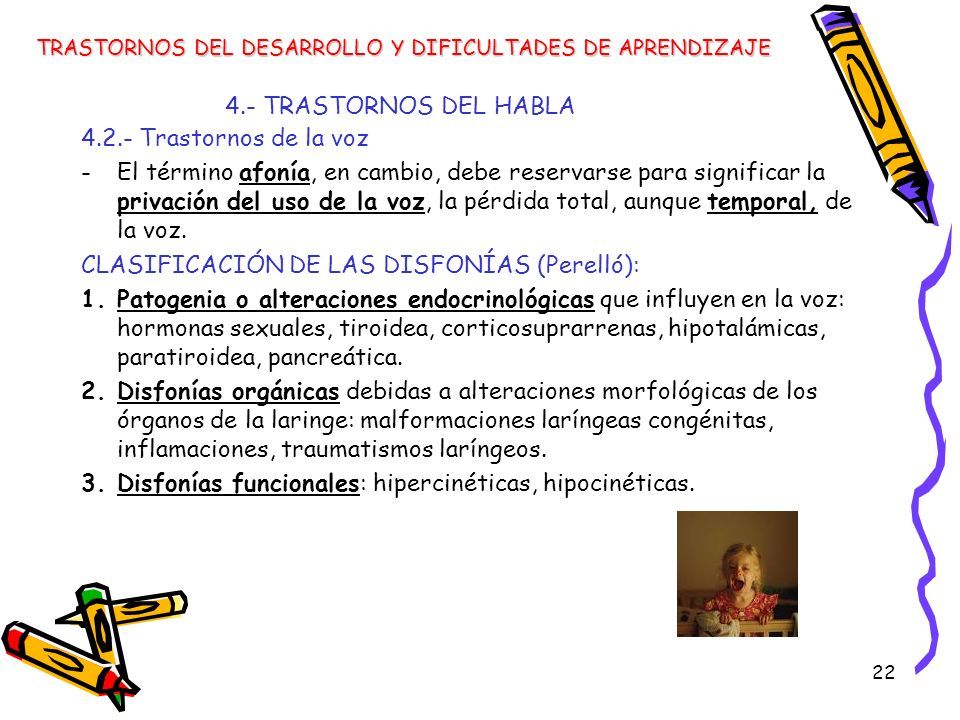 TRASTORNOS DEL DESARROLLO Y DIFICULTADES DE APRENDIZAJE

4.- TRASTORNOS DEL HABLA

4.2.- Trastornos de la voz

- El término afonía, en cambio, debe reservarse para significar la privación del uso de la voz, la pérdida total, aunque temporal, de la voz.

CLASIFICACIÓN DE LAS DISFONÍAS (Perelló):

1. Patogenia o alteraciones endocrinológicas que influyen en la voz: hormonas sexuales, tiroidea, corticosuprarrenas, hipotalámicas, paratiroidea, pancreática.

2. Disfonías orgánicas debidas a alteraciones morfológicas de los órganos de la laringe: malformaciones laríngeas congénitas, inflamaciones, traumatismos laríngeos.

3. Disfonías funcionales: hipercinéticas, hipocinéticas.

22